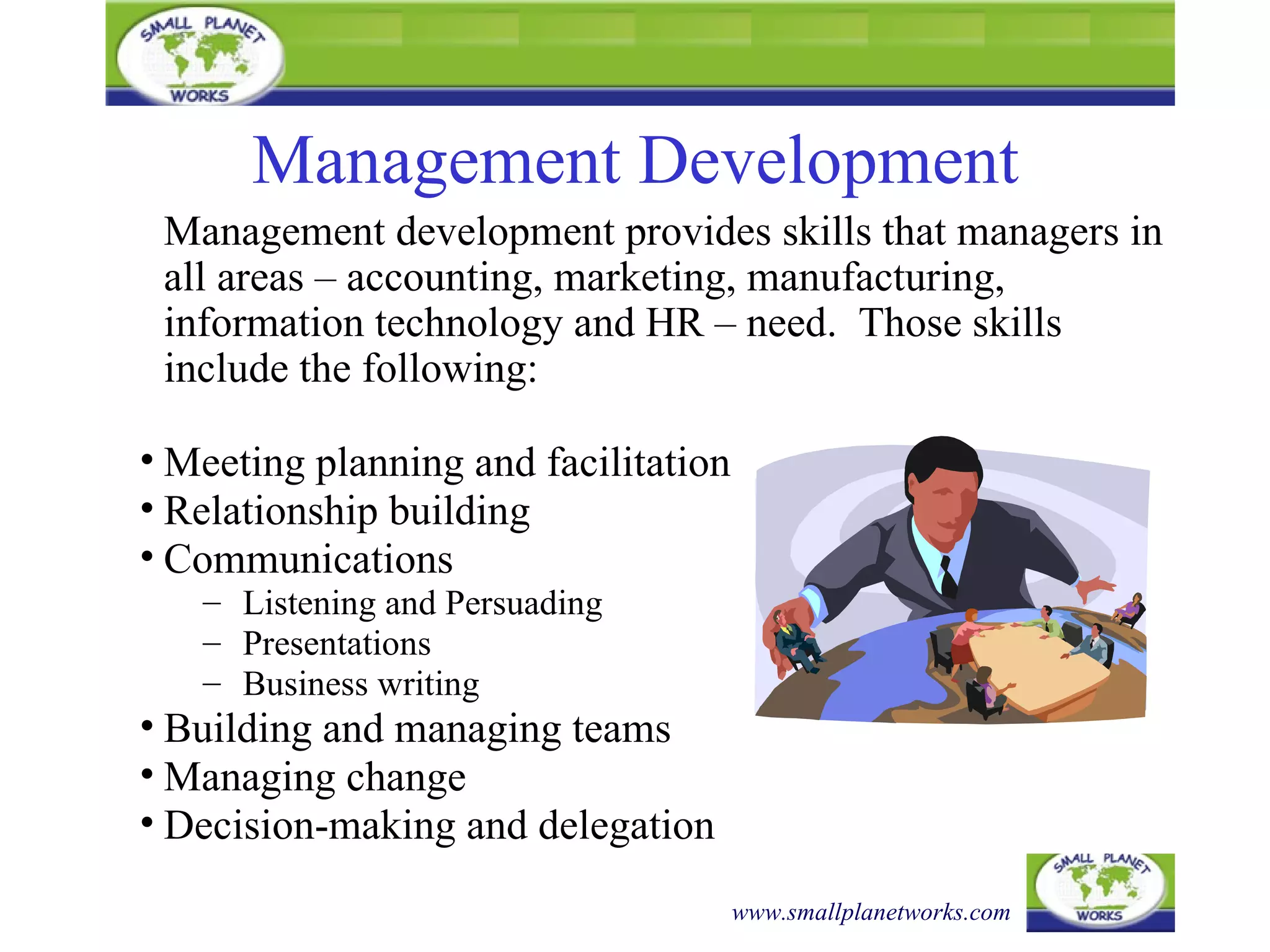 SMALL PLANET WORKS

Management Development

Management development provides skills that managers in all areas – accounting, marketing, manufacturing, information technology and HR – need. Those skills include the following:

• Meeting planning and facilitation
• Relationship building
• Communications
– Listening and Persuading
– Presentations
– Business writing
• Building and managing teams
• Managing change
• Decision-making and delegation

www.smallplanetworks.com

SMALL PLANET WORKS